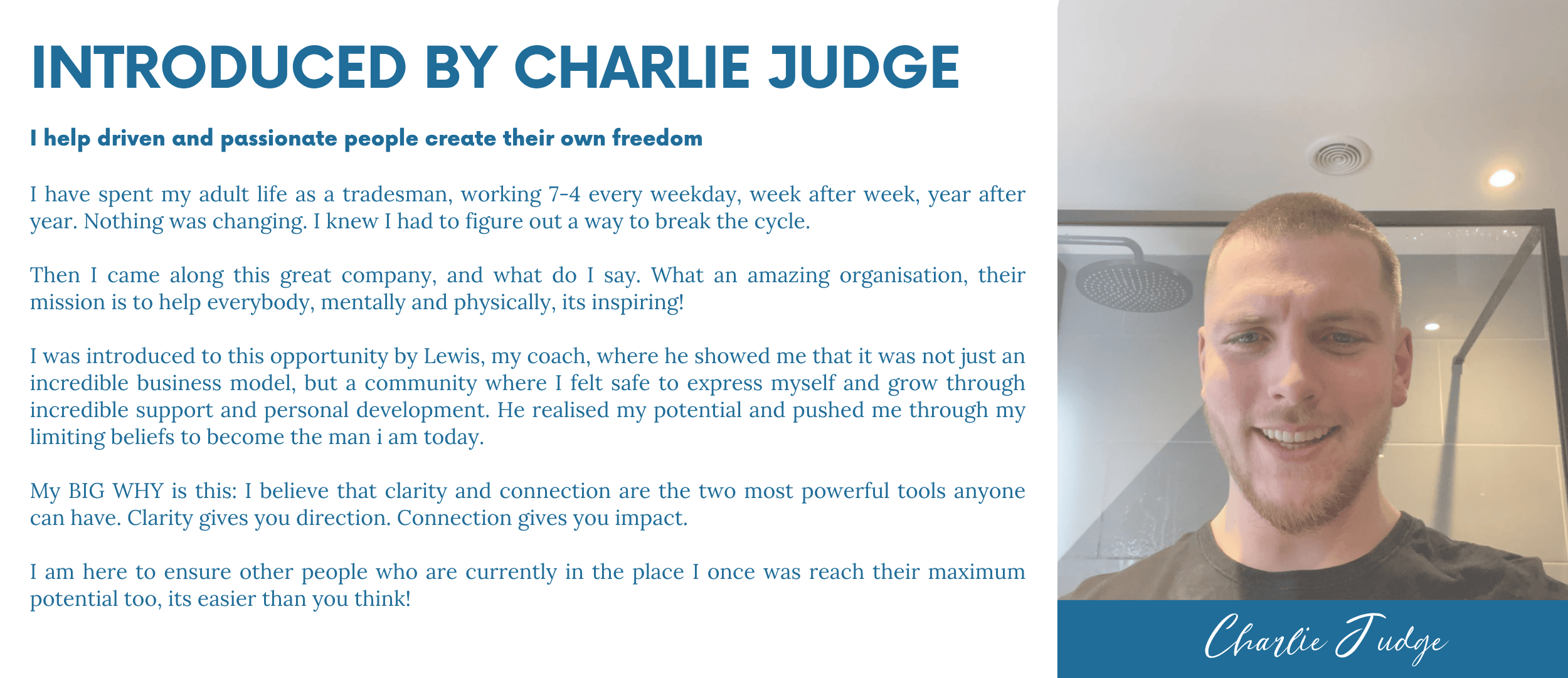 INTRODUCED BY CHARLIE JUDGE

I help driven and passionate people create their own freedom

I have spent my adult life as a tradesman, working 7-4 every weekday, week after week, year after year. Nothing was changing. I knew I had to figure out a way to break the cycle.

Then I came along this great company, and what do I say. What an amazing organisation, their mission is to help everybody, mentally and physically, its inspiring!

I was introduced to this opportunity by Lewis, my coach, where he showed me that it was not just an incredible business model, but a community where I felt safe to express myself and grow through incredible support and personal development. He realised my potential and pushed me through my limiting beliefs to become the man i am today.

My BIG WHY is this: I believe that clarity and connection are the two most powerful tools anyone can have. Clarity gives you direction. Connection gives you impact.

I am here to ensure other people who are currently in the place I once was reach their maximum potential too, its easier than you think!

Charlie Judge